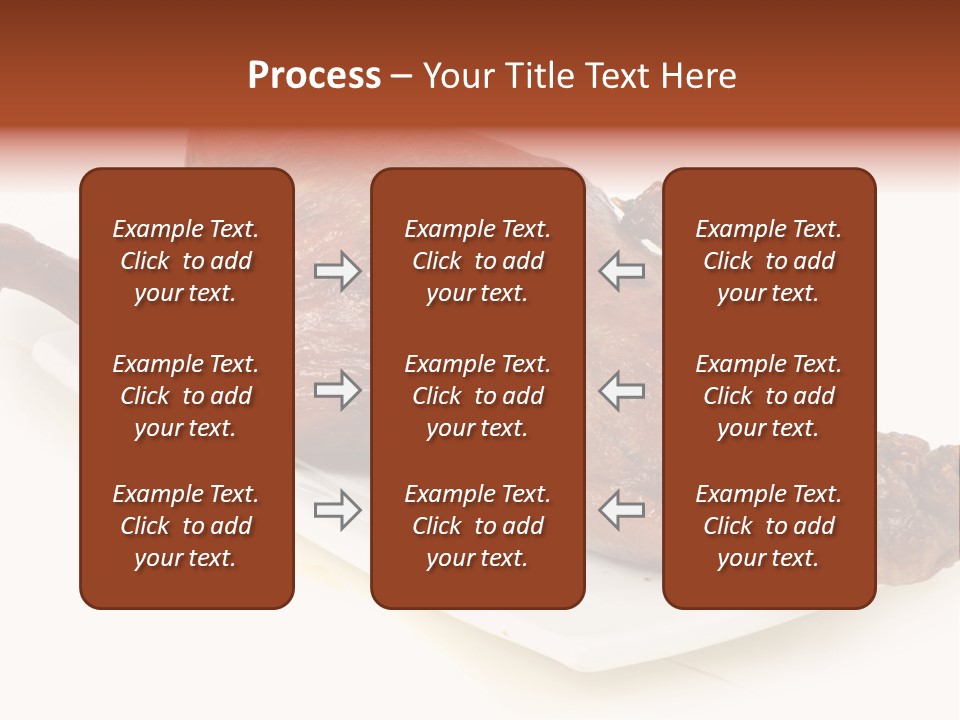 Process – Your Title Text Here

Example Text. Click to add your text.

Example Text. Click to add your text.

Example Text. Click to add your text.

Example Text. Click to add your text.

Example Text. Click to add your text.

Example Text. Click to add your text.

Example Text. Click to add your text.

Example Text. Click to add your text.

Example Text. Click to add your text.